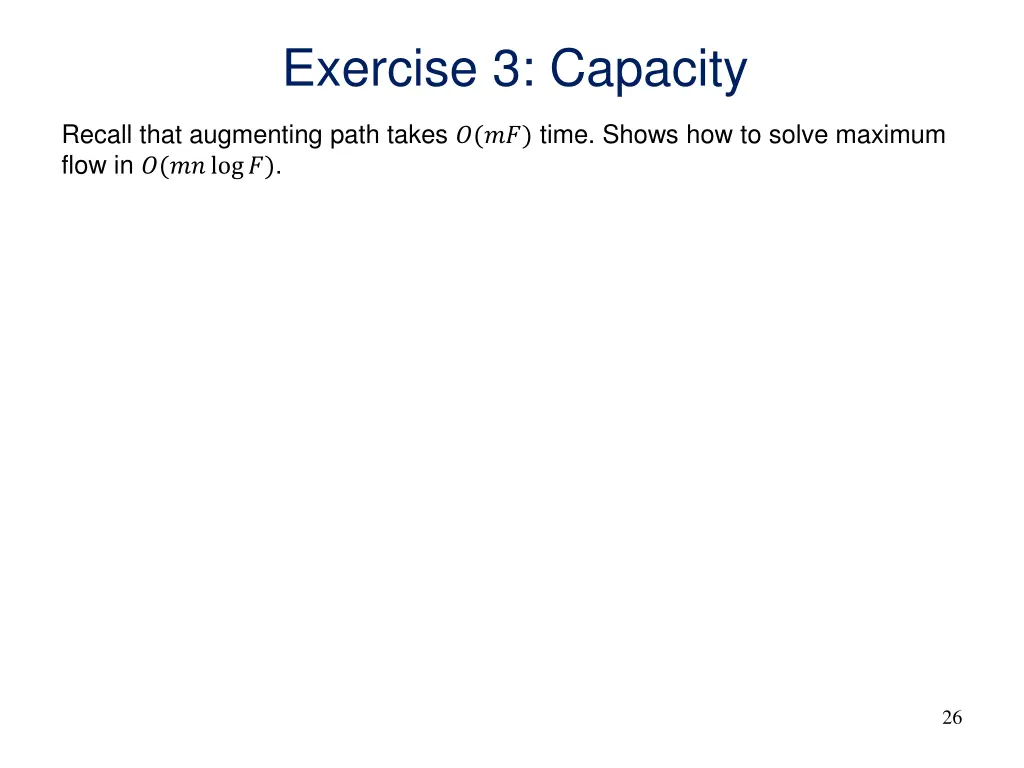 Exercise 3: Capacity

Recall that augmenting path takes $O(mF)$ time. Shows how to solve maximum flow in $O(mn \log F)$.

26